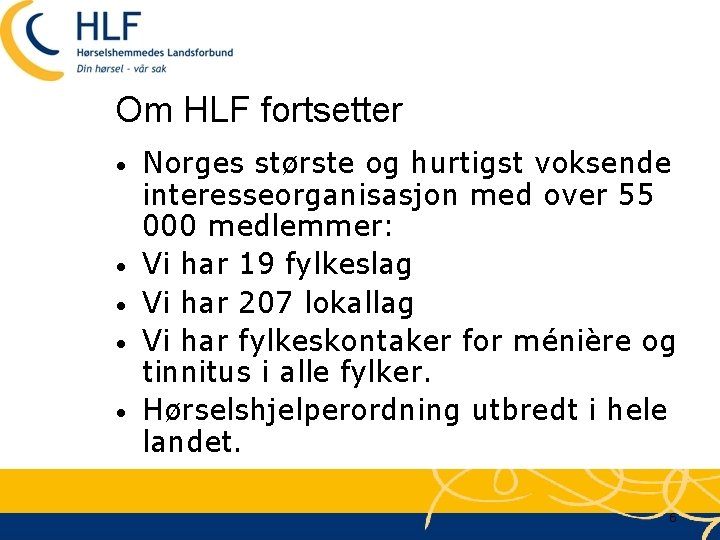 HLF
Hørselshemmedes Landsforbund
Din hørsel - vår sak

Om HLF fortsetter

• Norges største og hurtigst voksende interesseorganisasjon med over 55 000 medlemmer:
• Vi har 19 fylkeslag
• Vi har 207 lokallag
• Vi har fylkeskontaker for ménière og tinnitus i alle fylker.
• Hørselshjelperordning utbredt i hele landet.

6